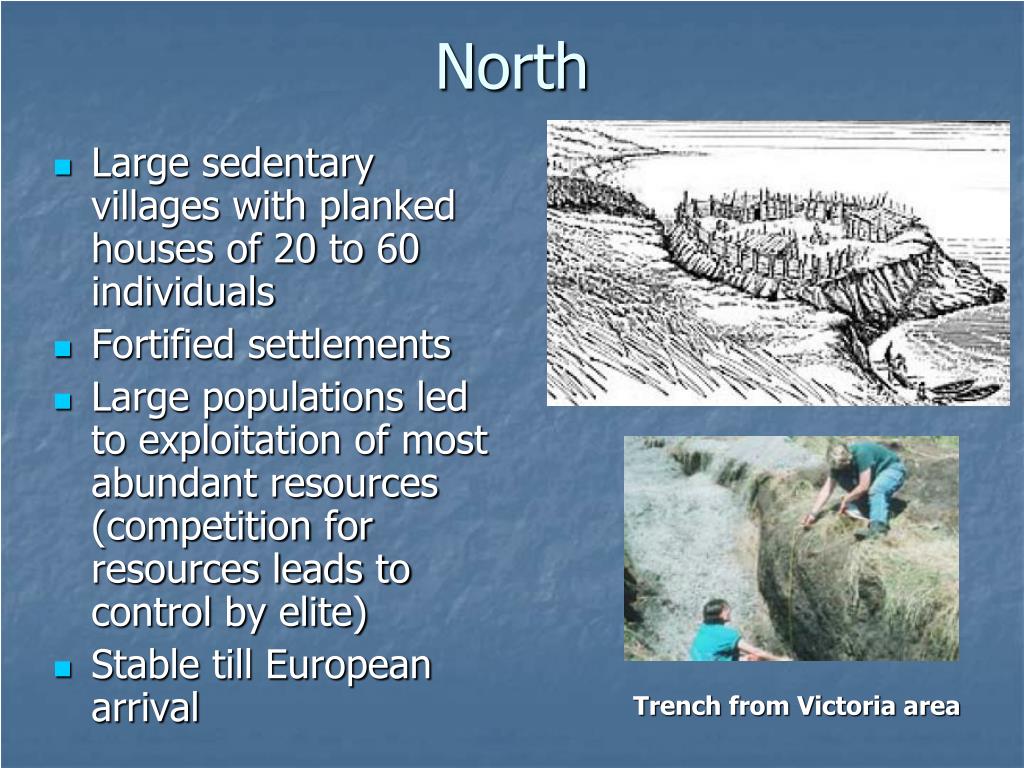 North

- Large sedentary villages with planked houses of 20 to 60 individuals
- Fortified settlements
- Large populations led to exploitation of most abundant resources (competition for resources leads to control by elite)
- Stable till European arrival

Trench from Victoria area